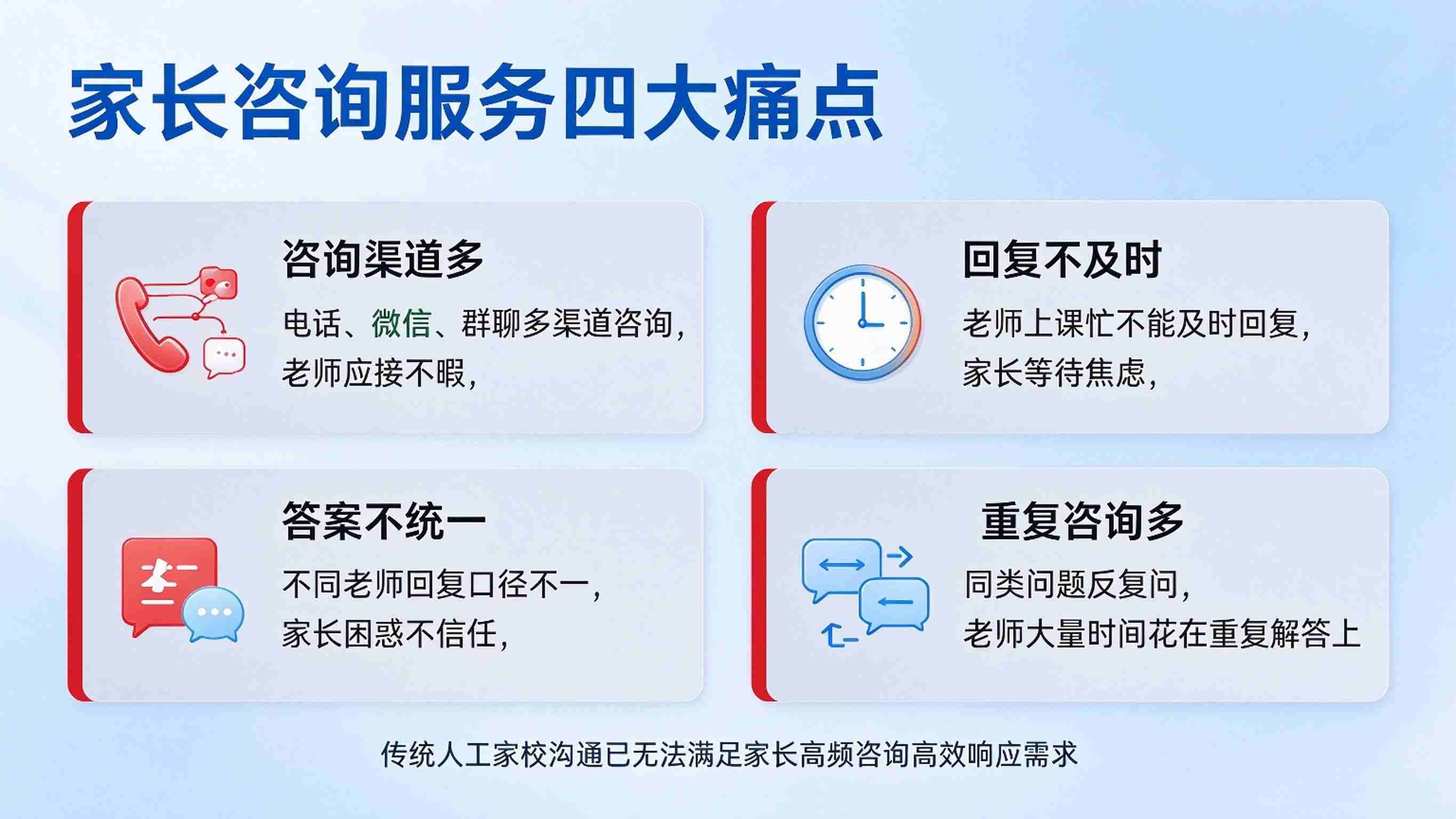 家长咨询服务四大痛点

咨询渠道多

电话、微信、群聊多渠道咨询，老师应接不暇，

回复不及时

老师上课忙不能及时回复，家长等待焦虑，

答案不统一

不同老师回复口径不一，家长困惑不信任，

重复咨询多

同类问题反复问，老师大量时间花在重复解答上

传统人工家校沟通已无法满足家长高频咨询高效响应需求